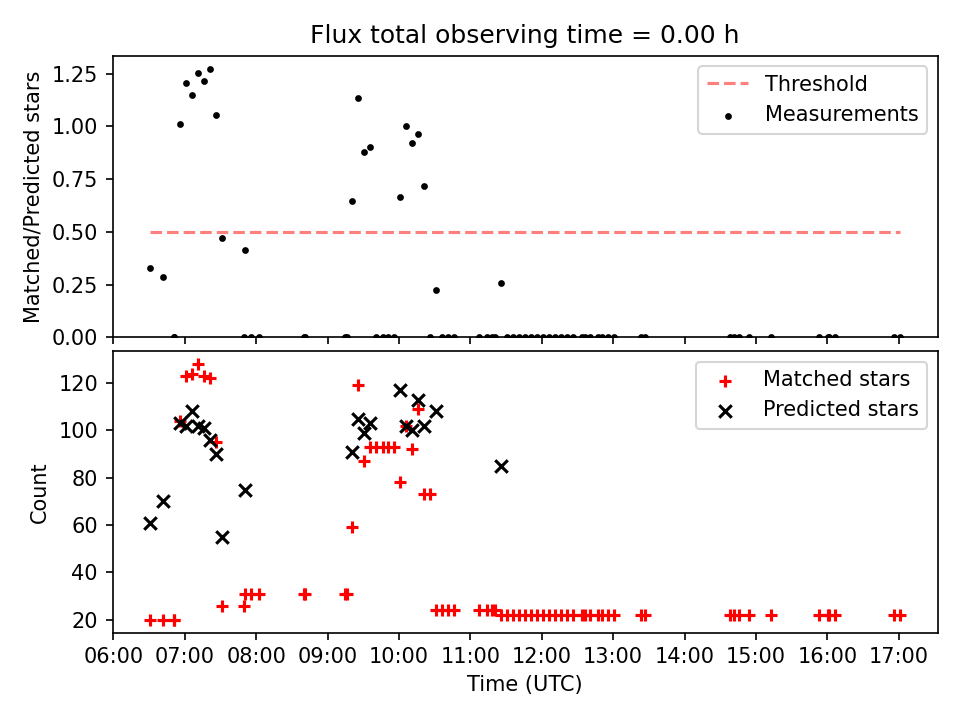 Flux total observing time = 0.00 h

Matched/Predicted stars

1.25
1.00
0.75
0.50
0.25
0.00

Threshold
Measurements

Count

120
100
80
60
40
20

Matched stars
Predicted stars

06:00 07:00 08:00 09:00 10:00 11:00 12:00 13:00 14:00 15:00 16:00 17:00

Time (UTC)